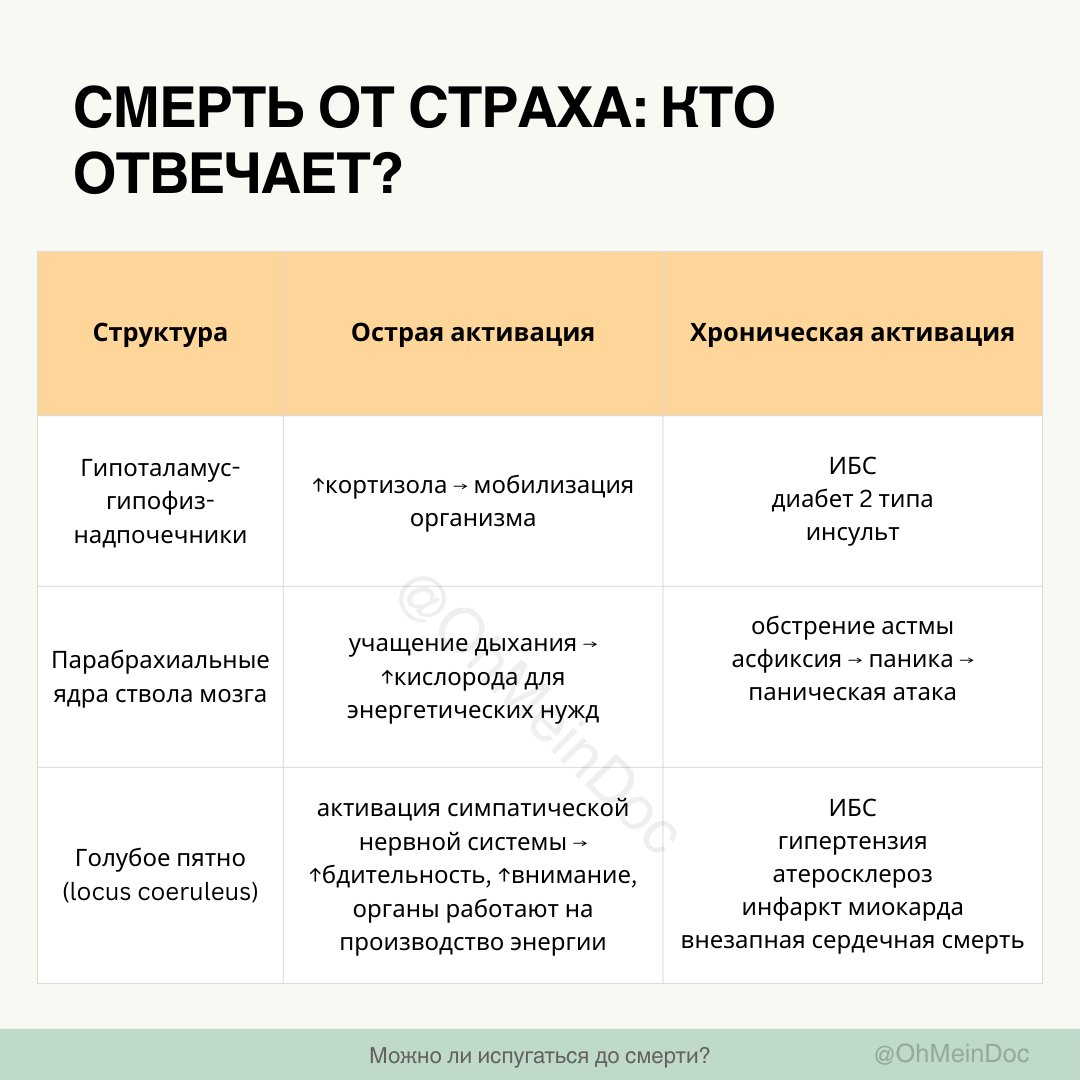 СМЕРТЬ ОТ СТРАХА: КТО ОТВЕЧАЕТ?

| Структура | Острая активация | Хроническая активация |
|---|---|---|
| Гипоталамус-гипофиз-надпочечники | ↑кортизола → мобилизация организма | ИБС диабет 2 типа инсульт |
| Парабрахиальные ядра ствола мозга | учащение дыхания → ↑кислорода для энергетических нужд | обстрение астмы асфиксия → паника → паническая атака |
| Голубое пятно (locus coeruleus) | активация симпатической нервной системы → ↑бдительность, ↑внимание, органы работают на производство энергии | ИБС гипертензия атеросклероз инфаркт миокарда внезапная сердечная смерть |

@OhMeinDoc

Можно ли испугаться до смерти?

@OhMeinDoc